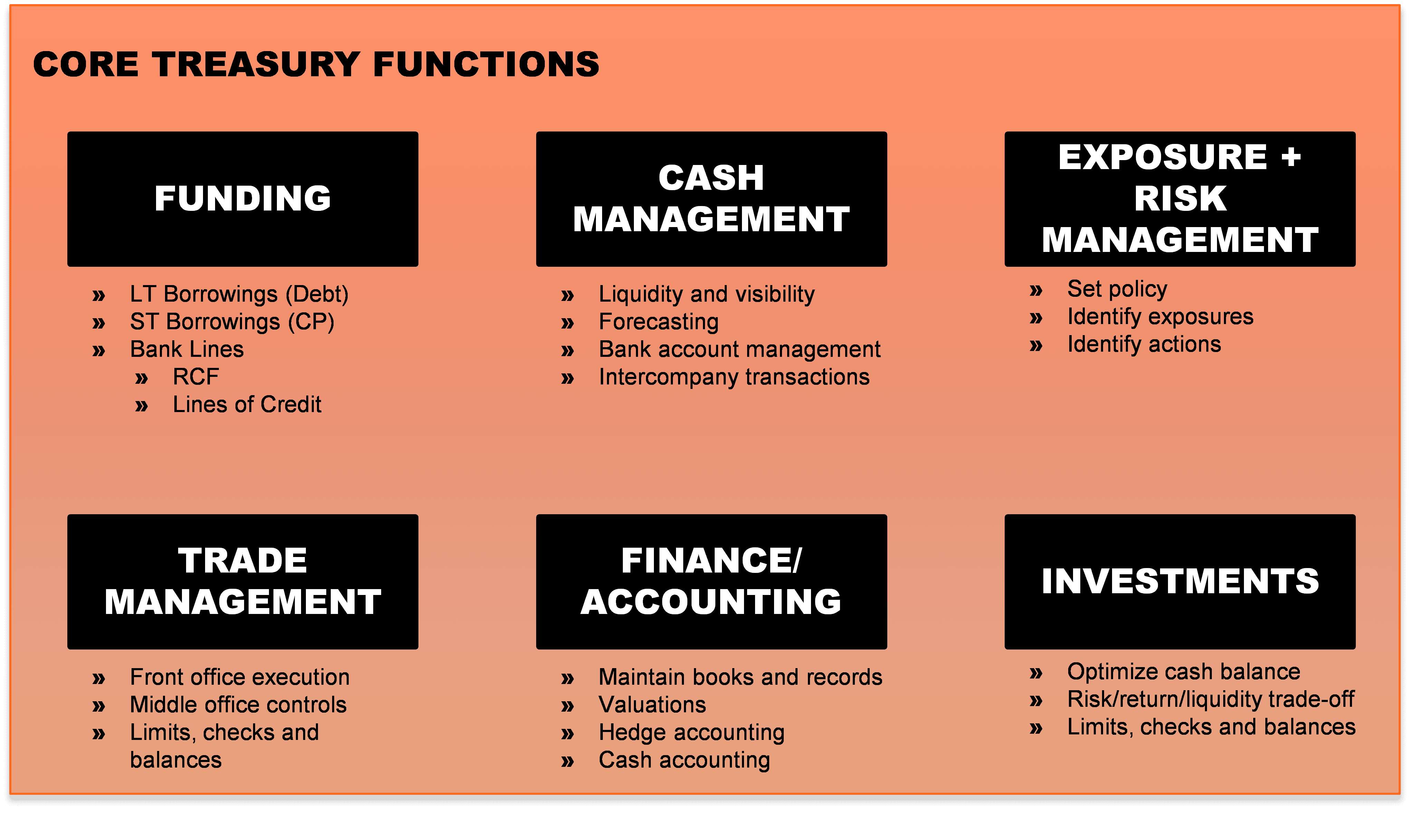 CORE TREASURY FUNCTIONS

FUNDING

» LT Borrowings (Debt)
» ST Borrowings (CP)
» Bank Lines
  » RCF
  » Lines of Credit

CASH MANAGEMENT

» Liquidity and visibility
» Forecasting
» Bank account management
» Intercompany transactions

EXPOSURE + RISK MANAGEMENT

» Set policy
» Identify exposures
» Identify actions

TRADE MANAGEMENT

» Front office execution
» Middle office controls
» Limits, checks and balances

FINANCE/ ACCOUNTING

» Maintain books and records
» Valuations
» Hedge accounting
» Cash accounting

INVESTMENTS

» Optimize cash balance
» Risk/return/liquidity trade-off
» Limits, checks and balances